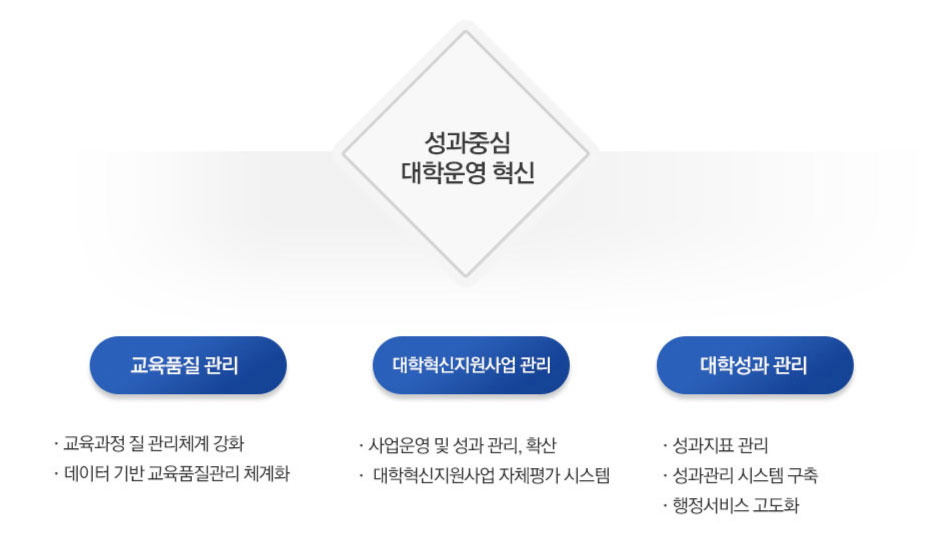 성과중심
대학운영 혁신

교육품질 관리

· 교육과정 질 관리체계 강화
· 데이터 기반 교육품질관리 체계화

대학혁신지원사업 관리

· 사업운영 및 성과 관리, 확산
· 대학혁신지원사업 자체평가 시스템

대학성과 관리

· 성과지표 관리
· 성과관리 시스템 구축
· 행정서비스 고도화